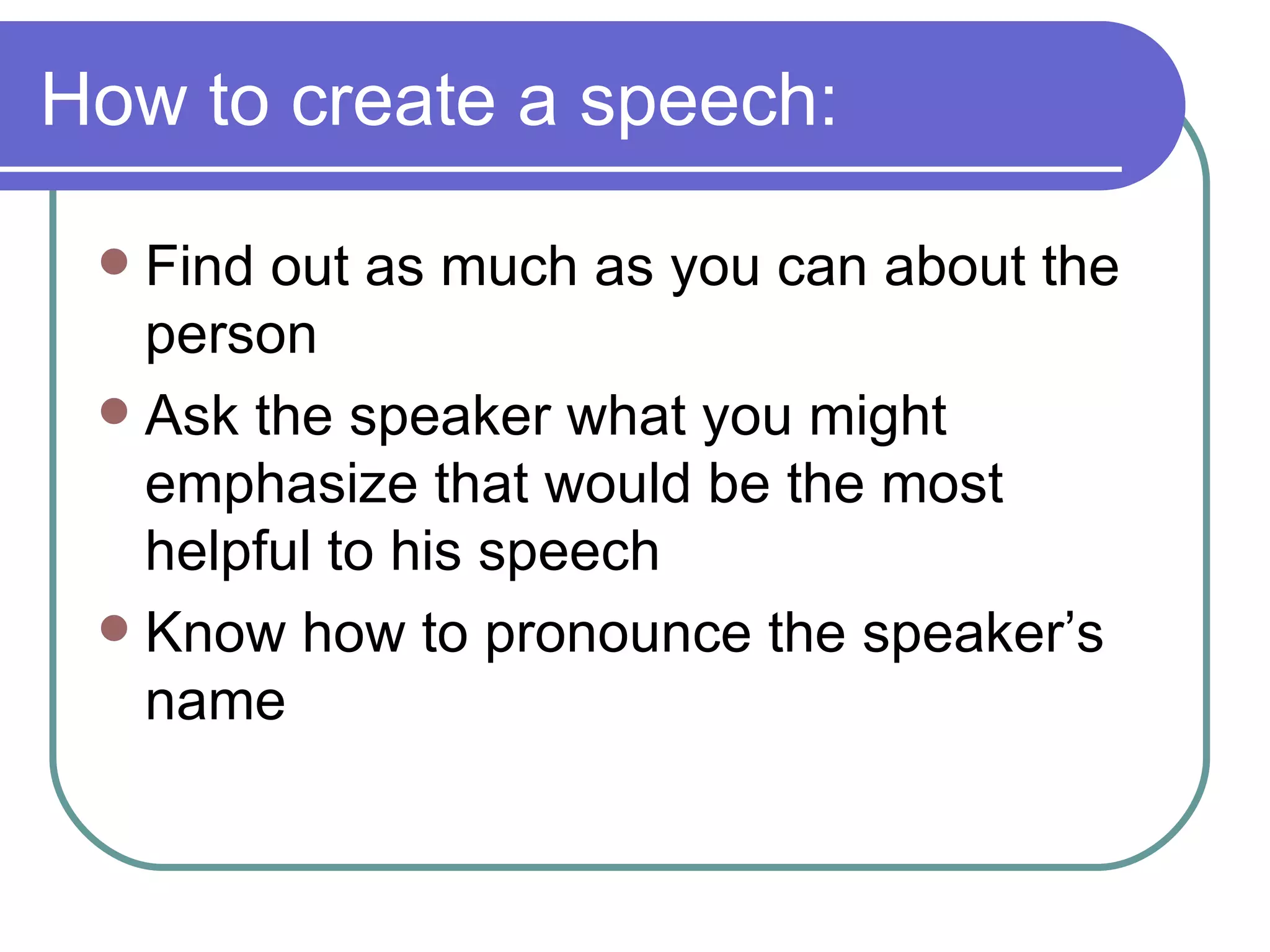 How to create a speech:

- Find out as much as you can about the person
- Ask the speaker what you might emphasize that would be the most helpful to his speech
- Know how to pronounce the speaker’s name